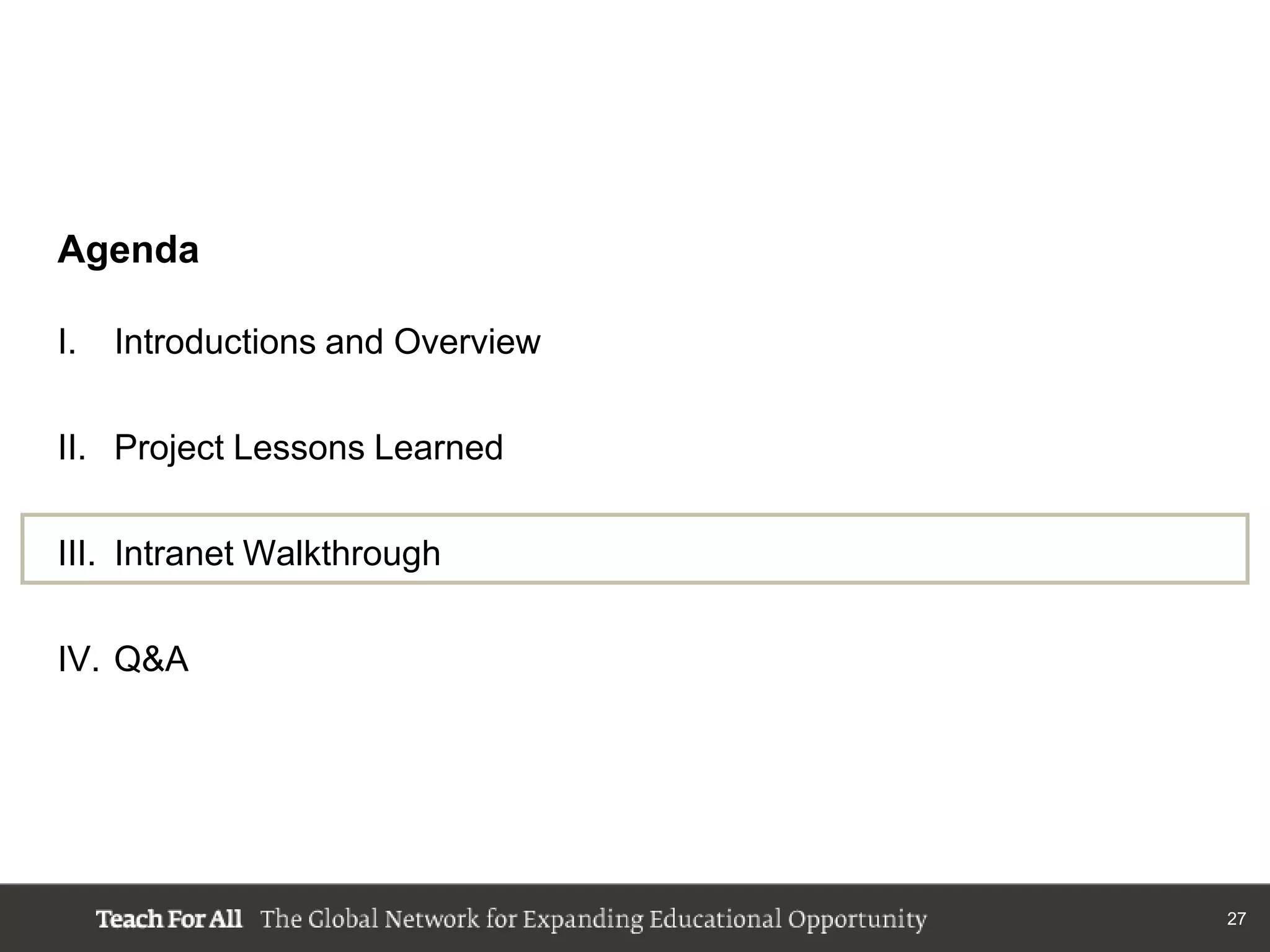 Agenda

I. Introductions and Overview

II. Project Lessons Learned

III. Intranet Walkthrough

IV. Q&A

Teach For All The Global Network for Expanding Educational Opportunity

27